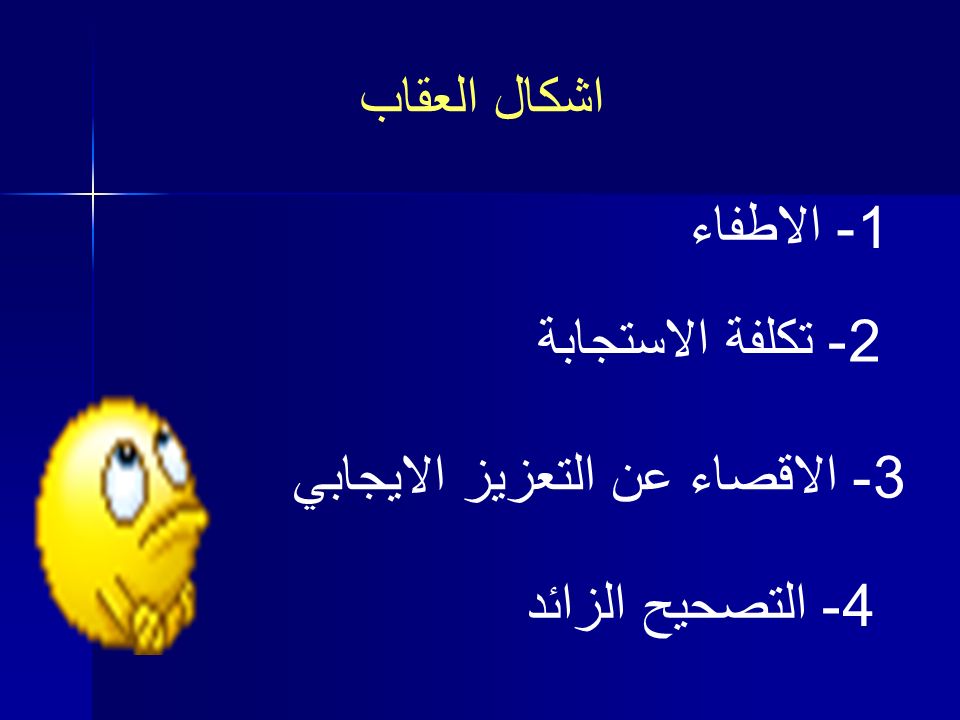 اشكال العقاب

1- الاطفاء

2- تكلفة الاستجابة

3- الاقصاء عن التعزيز الايجابي

4- التصحيح الزائد